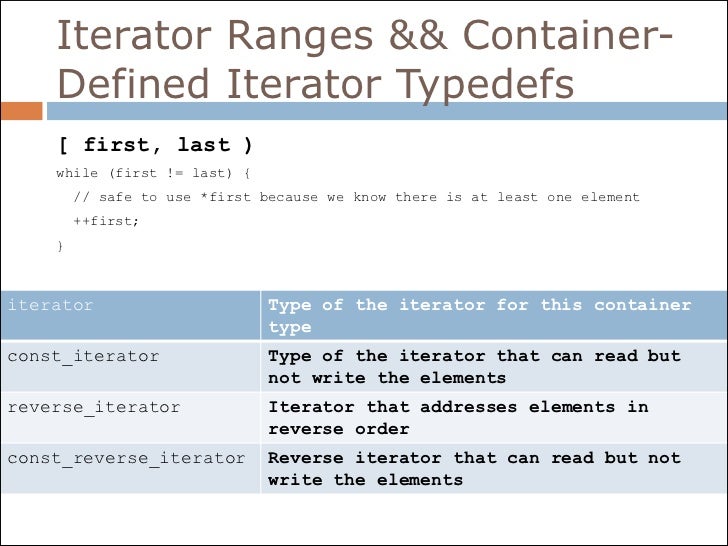 Iterator Ranges && Container-Defined Iterator Typedefs

[ first, last )

while (first != last) {
 // safe to use *first because we know there is at least one element
 ++first;
}

| iterator | Type of the iterator for this container type |
|---|---|
| const_iterator | Type of the iterator that can read but not write the elements |
| reverse_iterator | Iterator that addresses elements in reverse order |
| const_reverse_iterator | Reverse iterator that can read but not write the elements |